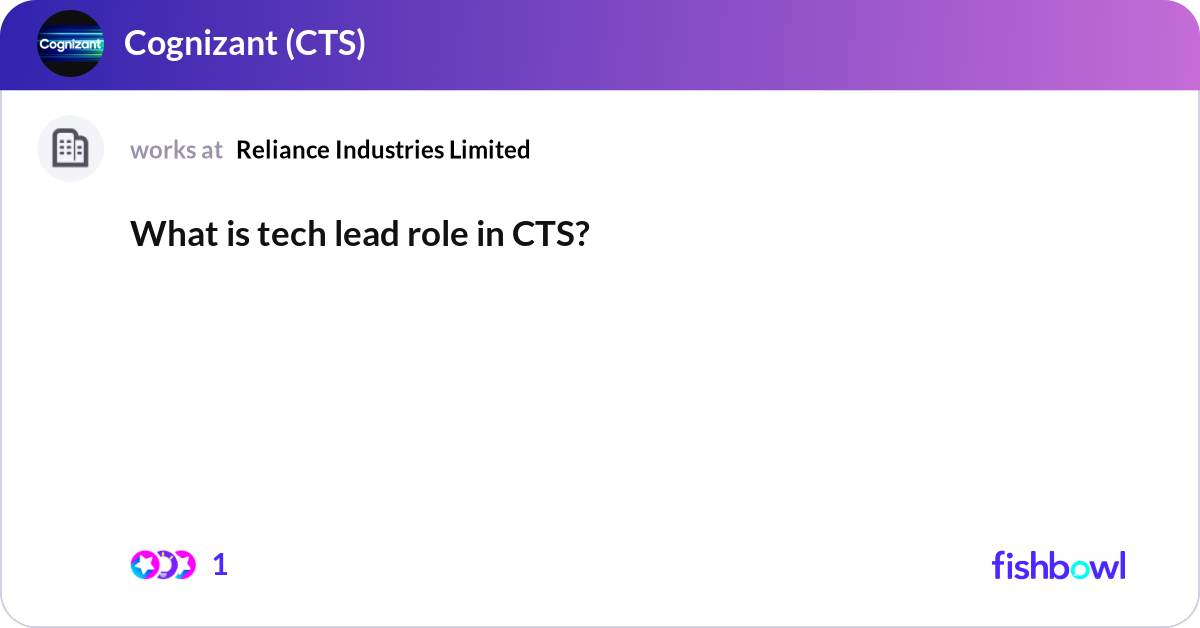 Cognizant

Cognizant (CTS)

works at Reliance Industries Limited

What is tech lead role in CTS?

1

fishbowl